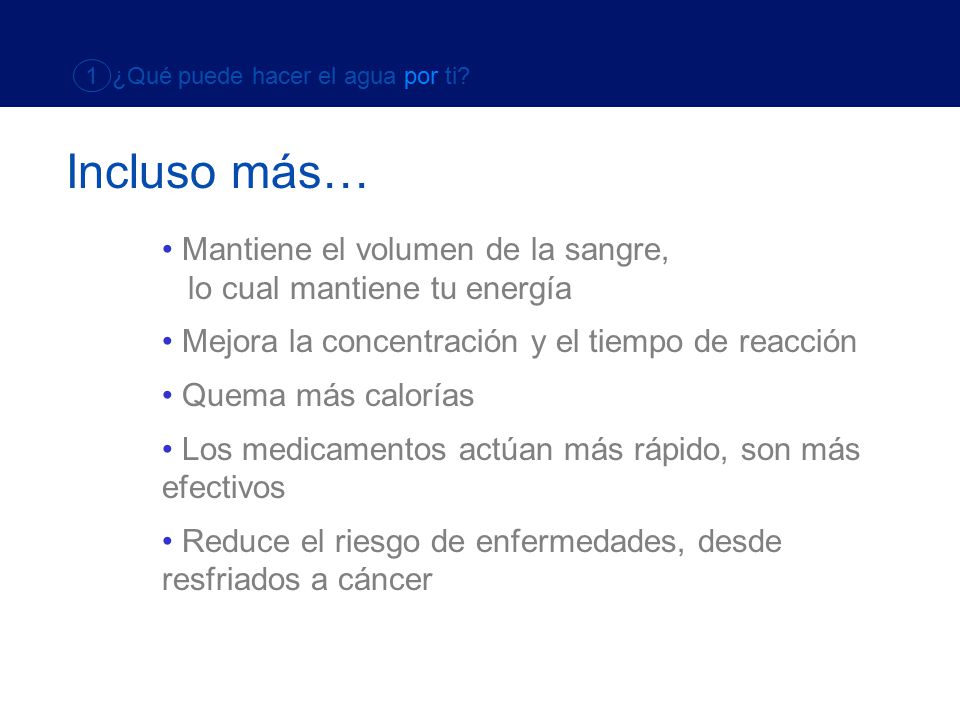 1 ¿Qué puede hacer el agua por ti?

Incluso más…

• Mantiene el volumen de la sangre, lo cual mantiene tu energía

• Mejora la concentración y el tiempo de reacción

• Quema más calorías

• Los medicamentos actúan más rápido, son más efectivos

• Reduce el riesgo de enfermedades, desde resfriados a cáncer